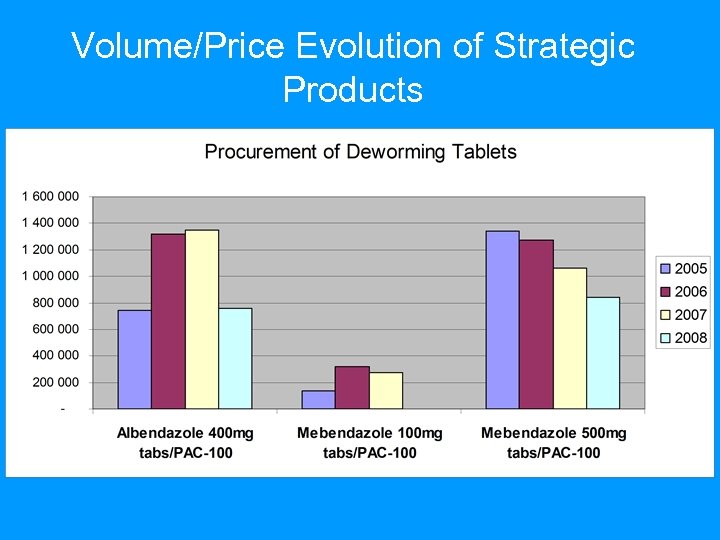 Volume/Price Evolution of Strategic Products

Procurement of Deworming Tablets

1 600 000
1 400 000
1 200 000
1 000 000
800 000
600 000
400 000
200 000
-

Albendazole 400mg tabs/PAC-100
Mebendazole 100mg tabs/PAC-100
Mebendazole 500mg tabs/PAC-100

2005
2006
2007
2008